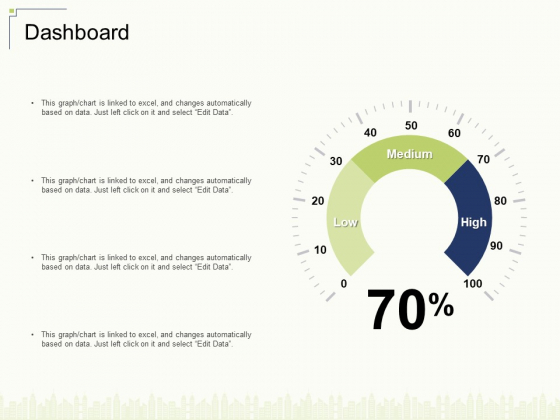 Dashboard

• This graph/chart is linked to excel, and changes automatically based on data. Just left click on it and select "Edit Data".

• This graph/chart is linked to excel, and changes automatically based on data. Just left click on it and select "Edit Data".

• This graph/chart is linked to excel, and changes automatically based on data. Just left click on it and select "Edit Data".

• This graph/chart is linked to excel, and changes automatically based on data. Just left click on it and select "Edit Data".

0
10
20
30
40
50
60
70
80
90
100
Low
Medium
High
70%